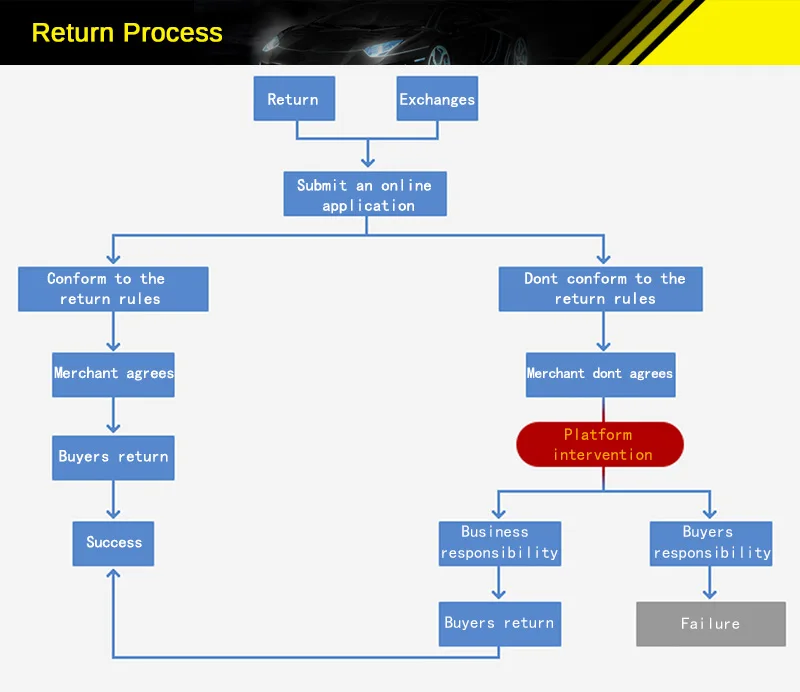 Return Process

Return

Exchanges

Submit an online application

Conform to the return rules

Merchant agrees

Buyers return

Success

Dont conform to the return rules

Merchant dont agrees

Platform intervention

Business responsibility

Buyers return

Buyers responsibility

Failure